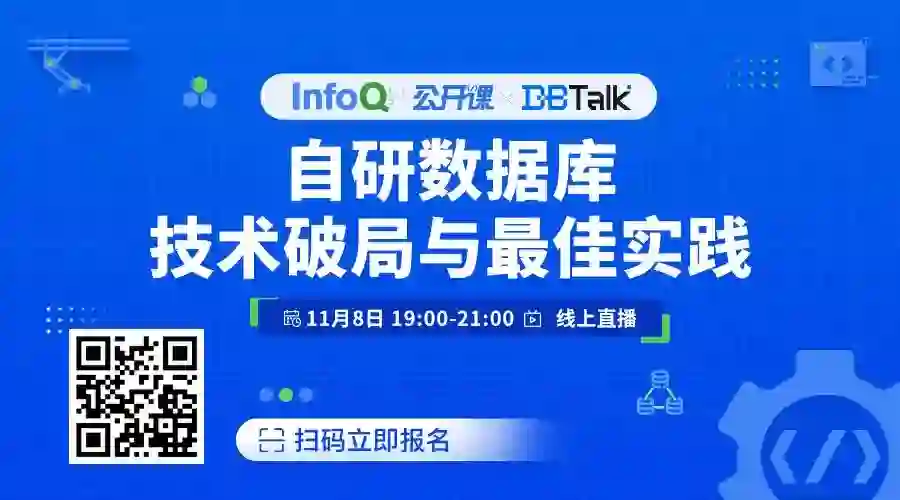 InfoQ 公开课 × DBTalk

自研数据库
技术破局与最佳实践

11月8日 19:00-21:00 线上直播

扫码立即报名